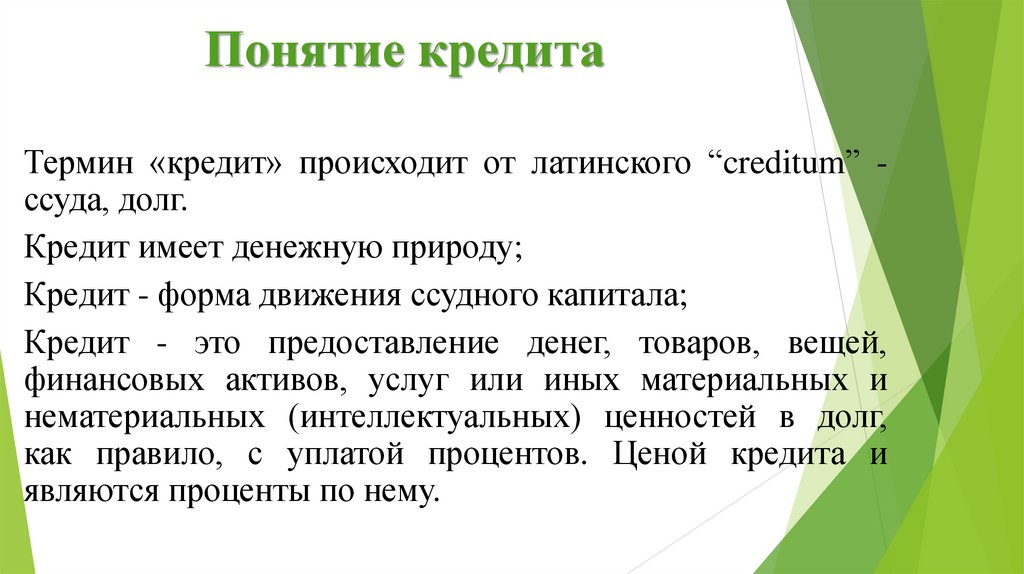 Понятие кредита

Термин «кредит» происходит от латинского “creditum” - ссуда, долг.

Кредит имеет денежную природу;

Кредит - форма движения ссудного капитала;

Кредит - это предоставление денег, товаров, вещей, финансовых активов, услуг или иных материальных и нематериальных (интеллектуальных) ценностей в долг, как правило, с уплатой процентов. Ценой кредита и являются проценты по нему.